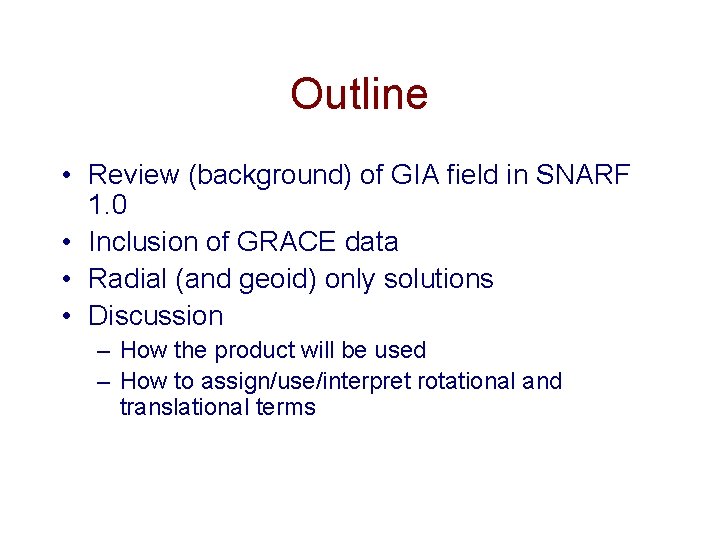 Outline

• Review (background) of GIA field in SNARF 1.0
• Inclusion of GRACE data
• Radial (and geoid) only solutions
• Discussion
– How the product will be used
– How to assign/use/interpret rotational and translational terms